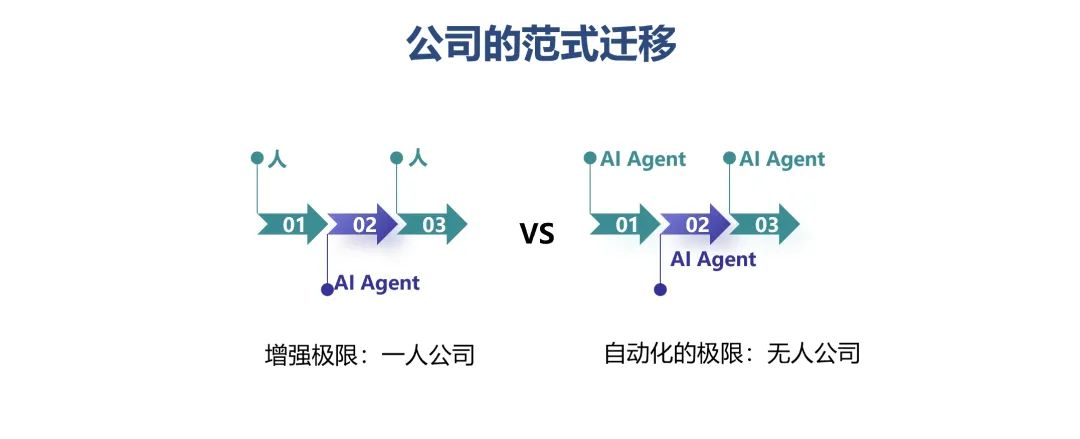 公司的范式迁移

人
人
01
02
03
AI Agent

增强极限：一人公司

VS

AI Agent
AI Agent
01
02
03
AI Agent

自动化的极限：无人公司